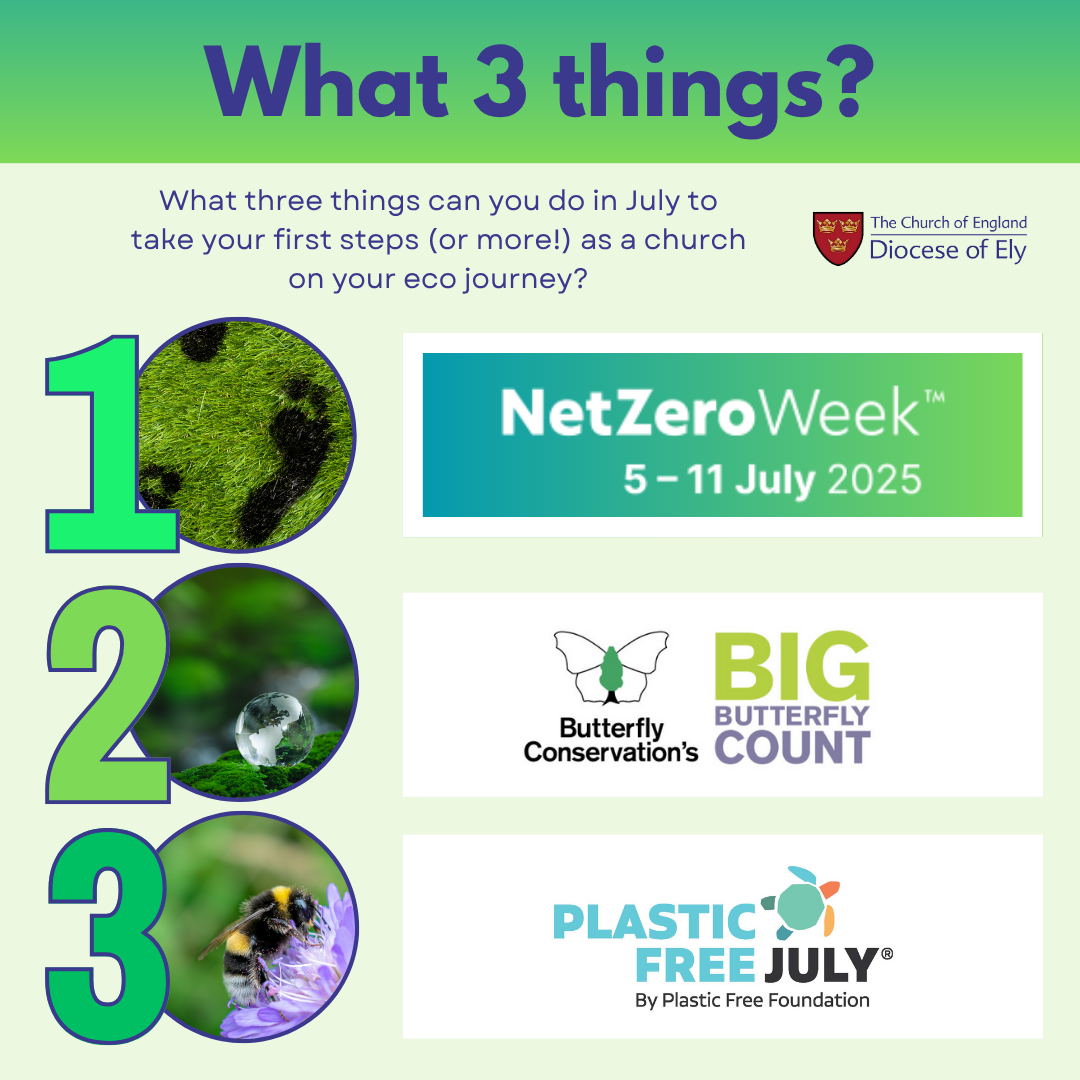 What 3 things?

What three things can you do in July to take your first steps (or more!) as a church on your eco journey?

The Church of England
Diocese of Ely

1

NetZeroWeek™
5 – 11 July 2025

2

Butterfly Conservation's
BIG BUTTERFLY COUNT

3

PLASTIC FREE JULY®
By Plastic Free Foundation